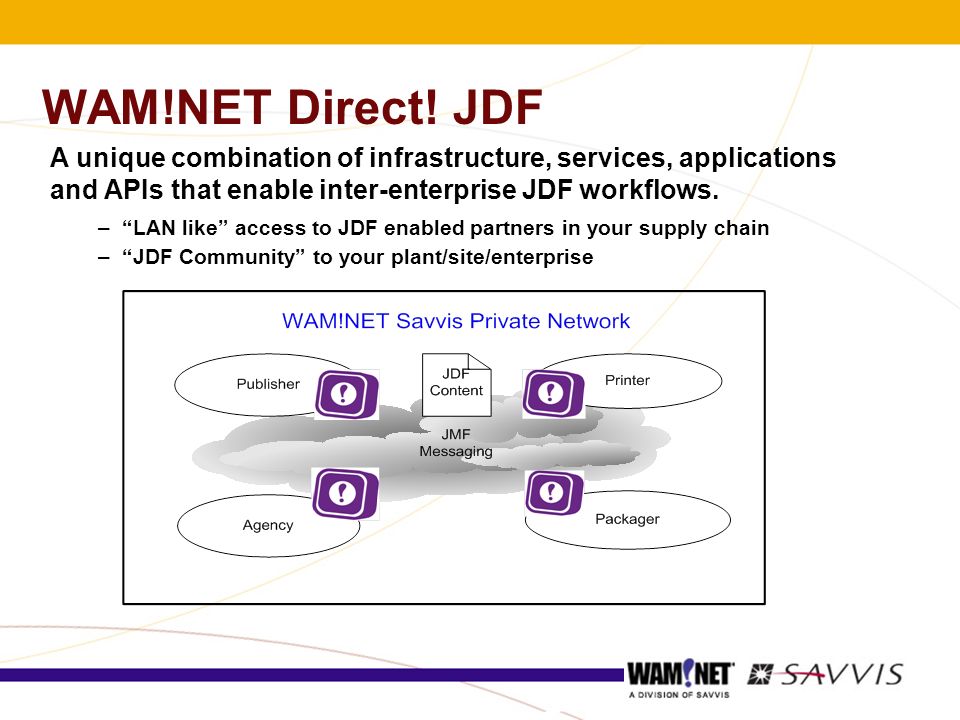 WAM!NET Direct! JDF

A unique combination of infrastructure, services, applications and APIs that enable inter-enterprise JDF workflows.

– “LAN like” access to JDF enabled partners in your supply chain
– “JDF Community” to your plant/site/enterprise

WAM!NET Savvis Private Network

Publisher

JDF Content

Printer

JMF Messaging

Agency

Packager

WAM!NET
A DIVISION OF SAVVIS

SAVVIS